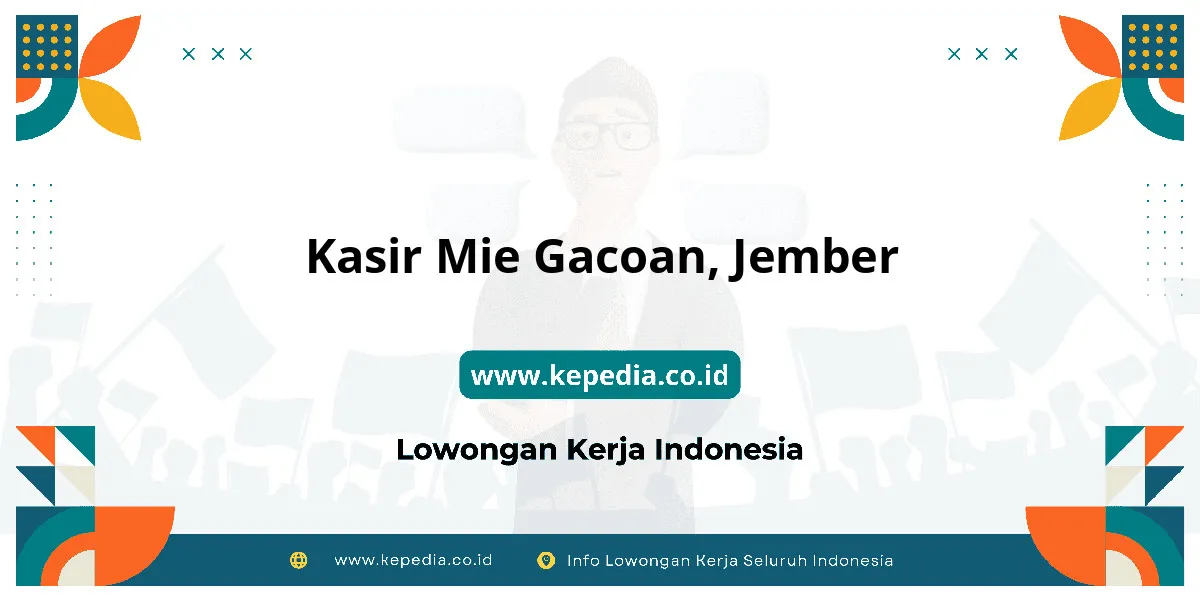 Kasir Mie Gacoan, Jember

www.kepedia.co.id

Lowongan Kerja Indonesia

www.kepedia.co.id

Info Lowongan Kerja Seluruh Indonesia